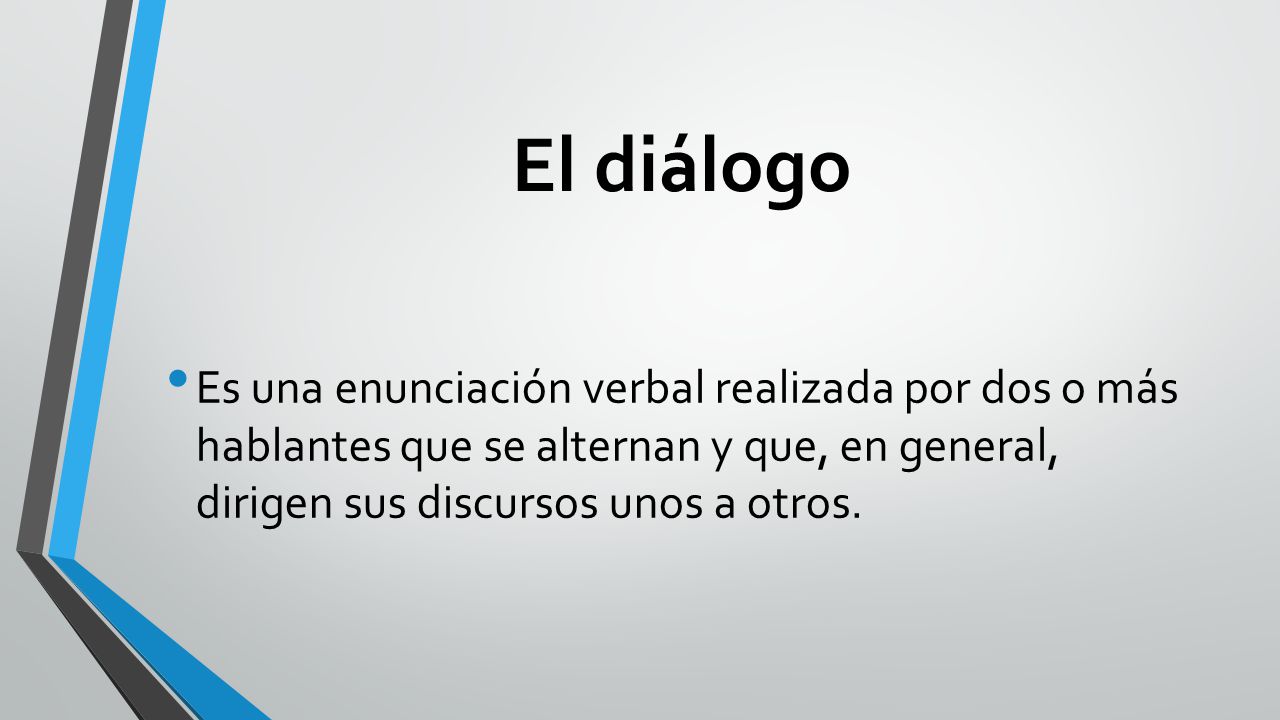 El diálogo

• Es una enunciación verbal realizada por dos o más hablantes que se alternan y que, en general, dirigen sus discursos unos a otros.